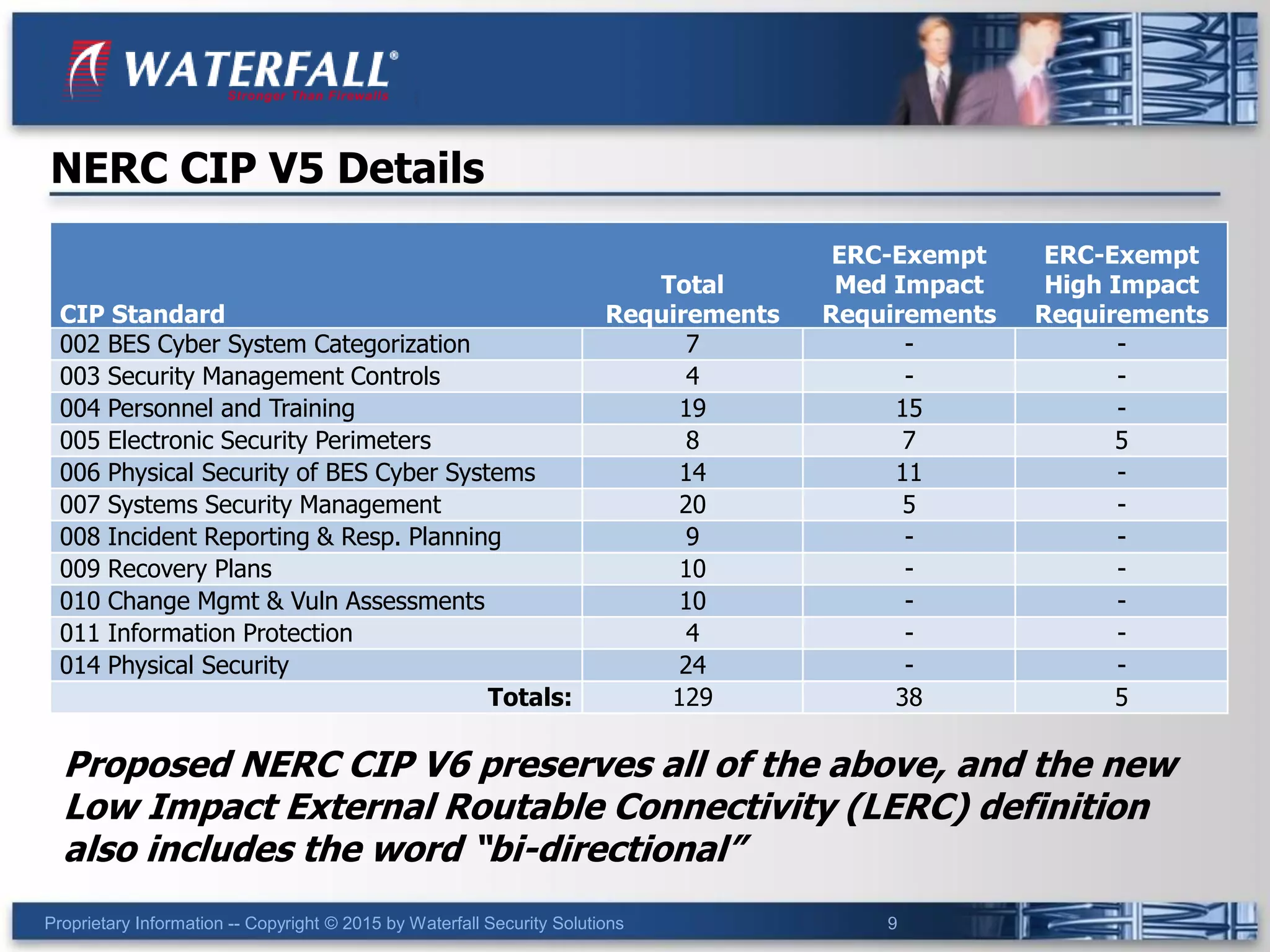 WATERFALL®
Stronger Than Firewalls

NERC CIP V5 Details

| CIP Standard | Total Requirements | ERC-Exempt Med Impact Requirements | ERC-Exempt High Impact Requirements |
|---|---|---|---|
| 002 BES Cyber System Categorization | 7 | - | - |
| 003 Security Management Controls | 4 | - | - |
| 004 Personnel and Training | 19 | 15 | - |
| 005 Electronic Security Perimeters | 8 | 7 | 5 |
| 006 Physical Security of BES Cyber Systems | 14 | 11 | - |
| 007 Systems Security Management | 20 | 5 | - |
| 008 Incident Reporting & Resp. Planning | 9 | - | - |
| 009 Recovery Plans | 10 | - | - |
| 010 Change Mgmt & Vuln Assessments | 10 | - | - |
| 011 Information Protection | 4 | - | - |
| 014 Physical Security | 24 | - | - |
| Totals: | 129 | 38 | 5 |

Proposed NERC CIP V6 preserves all of the above, and the new Low Impact External Routable Connectivity (LERC) definition also includes the word “bi-directional”

Proprietary Information -- Copyright © 2015 by Waterfall Security Solutions 9